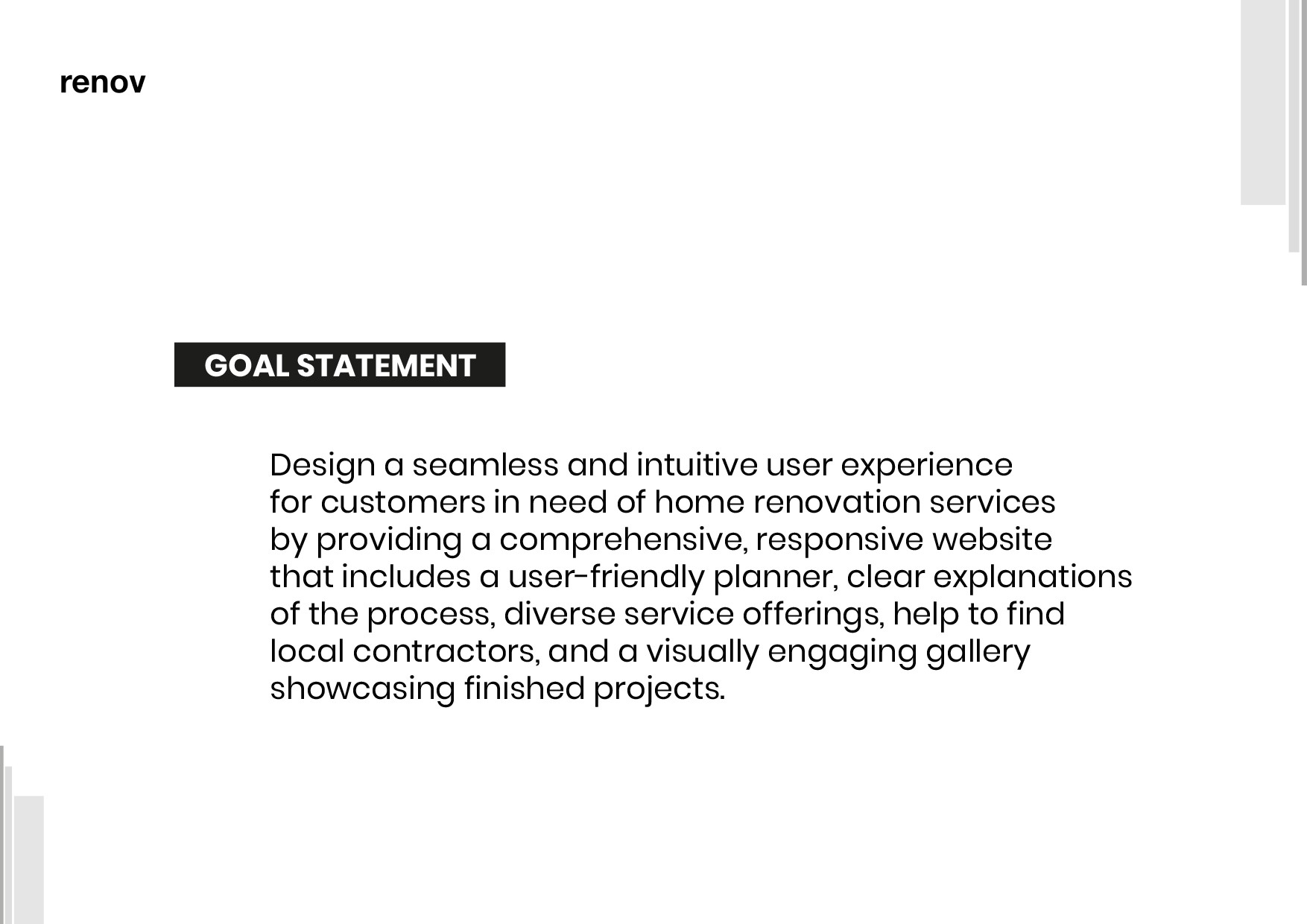 renov

GOAL STATEMENT

Design a seamless and intuitive user experience for customers in need of home renovation services by providing a comprehensive, responsive website that includes a user-friendly planner, clear explanations of the process, diverse service offerings, help to find local contractors, and a visually engaging gallery showcasing finished projects.